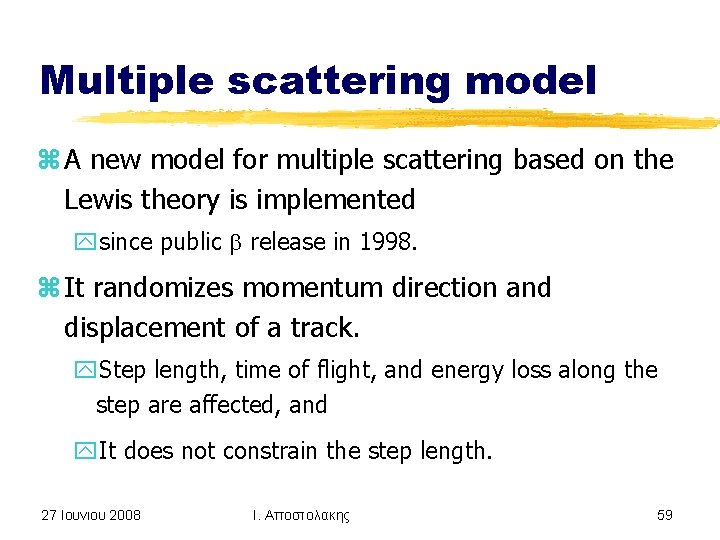 Multiple scattering model

A new model for multiple scattering based on the Lewis theory is implemented

since public $\beta$ release in 1998.

It randomizes momentum direction and displacement of a track.

Step length, time of flight, and energy loss along the step are affected, and

It does not constrain the step length.

27 Ιουνιου 2008

Ι. Αποστολακης

59